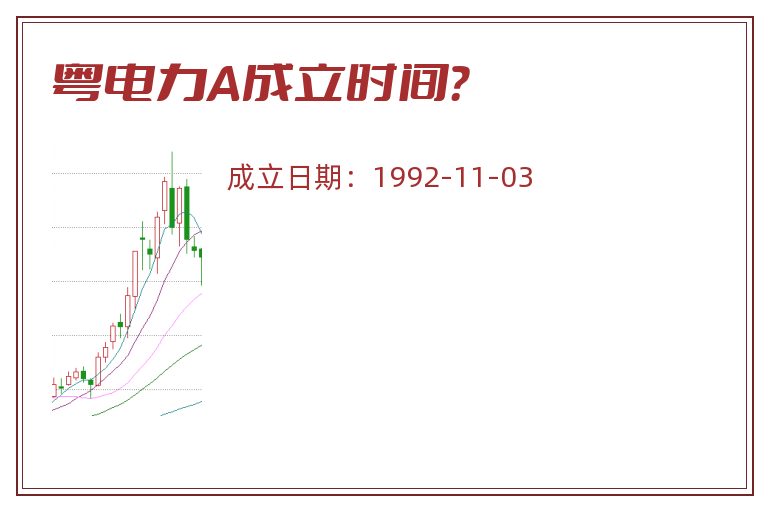 粤电力A成立时间?

成立日期：1992-11-03